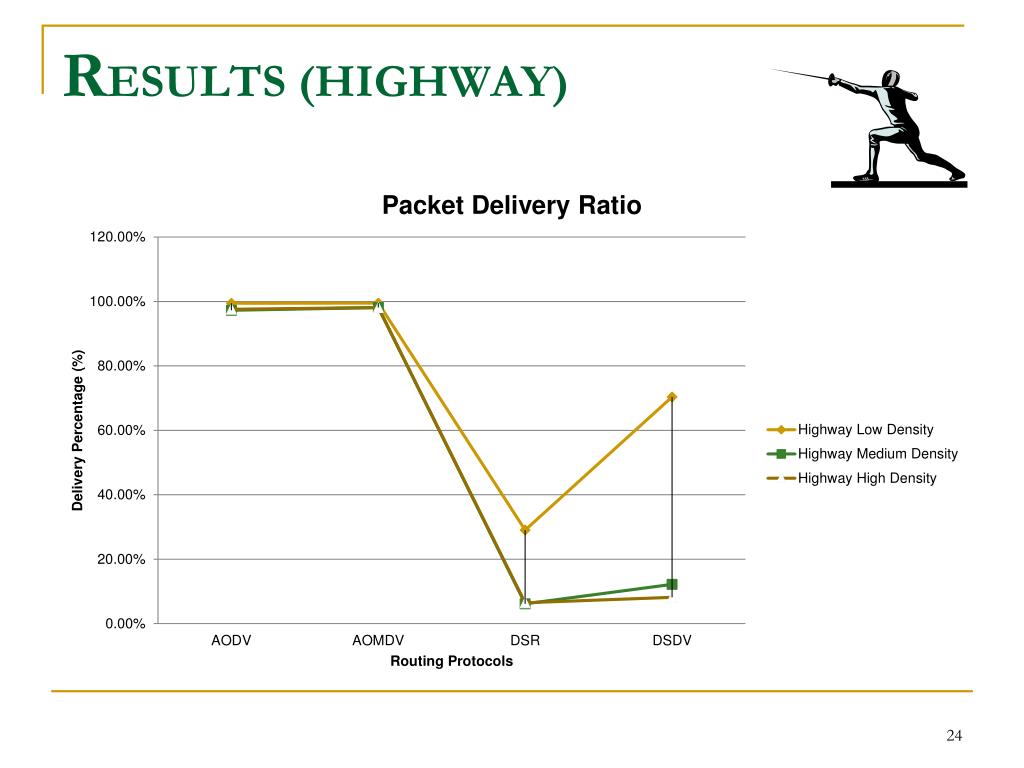 RESULTS (HIGHWAY)

Packet Delivery Ratio

120.00%
100.00%
80.00%
60.00%
40.00%
20.00%
0.00%

Delivery Percentage (%)

AODV AOMDV DSR DSDV

Routing Protocols

Highway Low Density
Highway Medium Density
Highway High Density

24